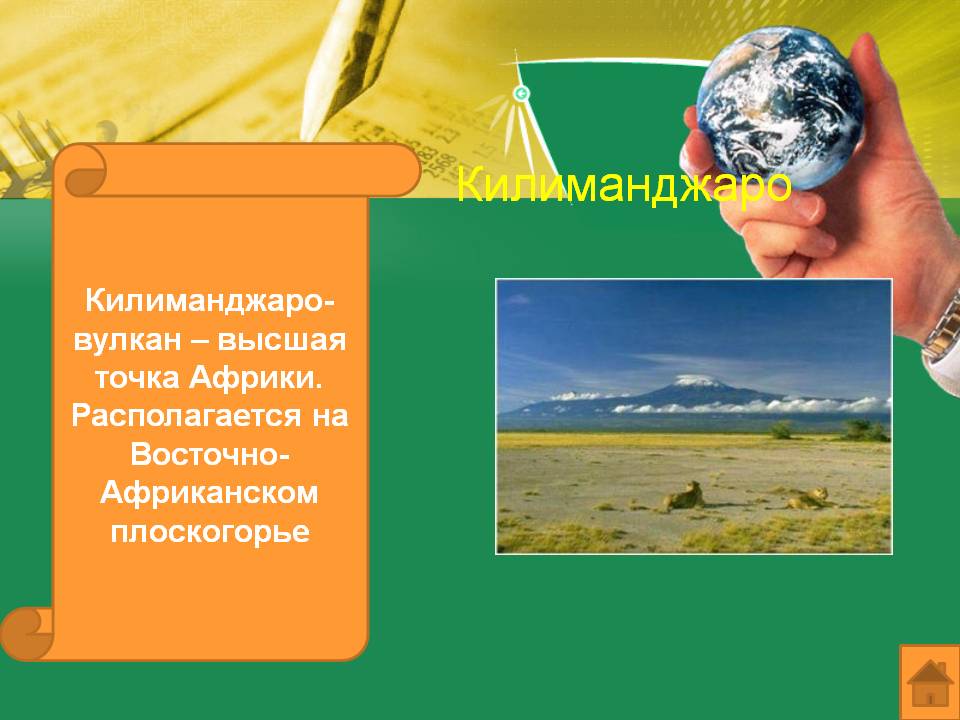 Килиманджаро

Килиманджаро-вулкан – высшая точка Африки. Располагается на Восточно-Африканском плоскогорье